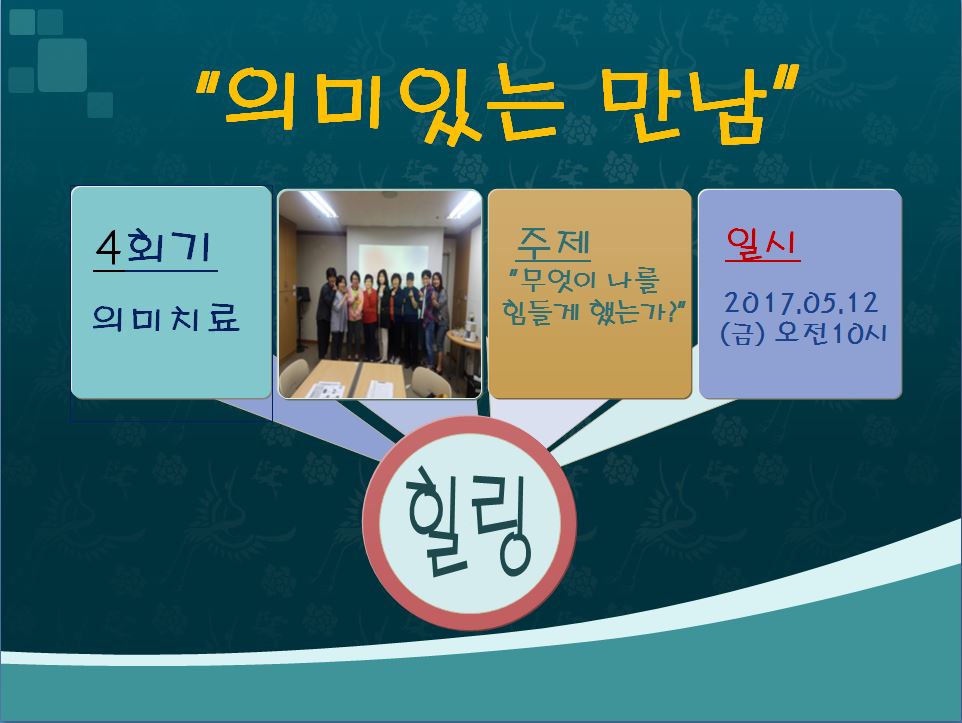 "의미있는 만남"

4회기

의미치료

주제

"무엇이 나를 힘들게 했는가?"

일시

2017.05.12 (금) 오전10시

힐링